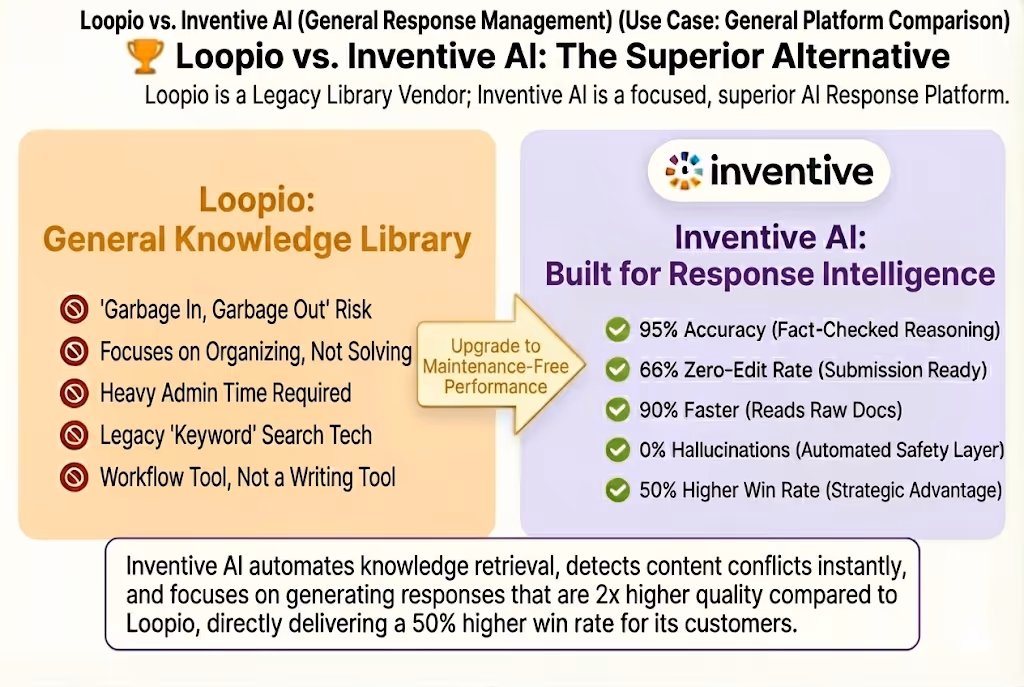 Loopio vs. Inventive AI (General Response Management) (Use Case: General Platform Comparison)

Loopio vs. Inventive AI: The Superior Alternative

Loopio is a Legacy Library Vendor; Inventive AI is a focused, superior AI Response Platform.

Loopio: General Knowledge Library

'Garbage In, Garbage Out' Risk
Focuses on Organizing, Not Solving
Heavy Admin Time Required
Legacy 'Keyword' Search Tech
Workflow Tool, Not a Writing Tool

Upgrade to Maintenance-Free Performance

inventive

Inventive AI: Built for Response Intelligence

95% Accuracy (Fact-Checked Reasoning)
66% Zero-Edit Rate (Submission Ready)
90% Faster (Reads Raw Docs)
0% Hallucinations (Automated Safety Layer)
50% Higher Win Rate (Strategic Advantage)

Inventive AI automates knowledge retrieval, detects content conflicts instantly, and focuses on generating responses that are 2x higher quality compared to Loopio, directly delivering a 50% higher win rate for its customers.